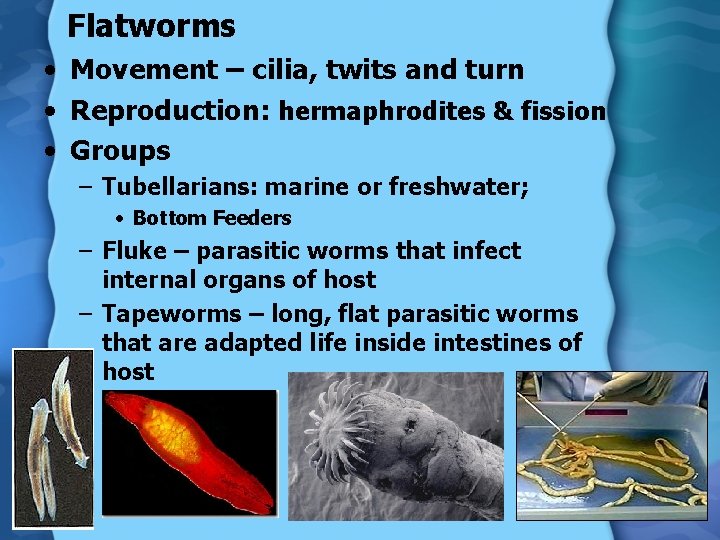 Flatworms

• Movement – cilia, twits and turn
• Reproduction: hermaphrodites & fission
• Groups
  – Tubellarians: marine or freshwater;
    • Bottom Feeders
  – Fluke – parasitic worms that infect internal organs of host
  – Tapeworms – long, flat parasitic worms that are adapted life inside intestines of host